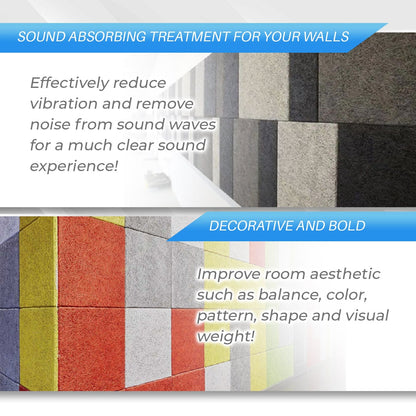 SOUND ABSORBING TREATMENT FOR YOUR WALLS

Effectively reduce vibration and remove noise from sound waves for a much clear sound experience!

DECORATIVE AND BOLD

Improve room aesthetic such as balance, color, pattern, shape and visual weight!